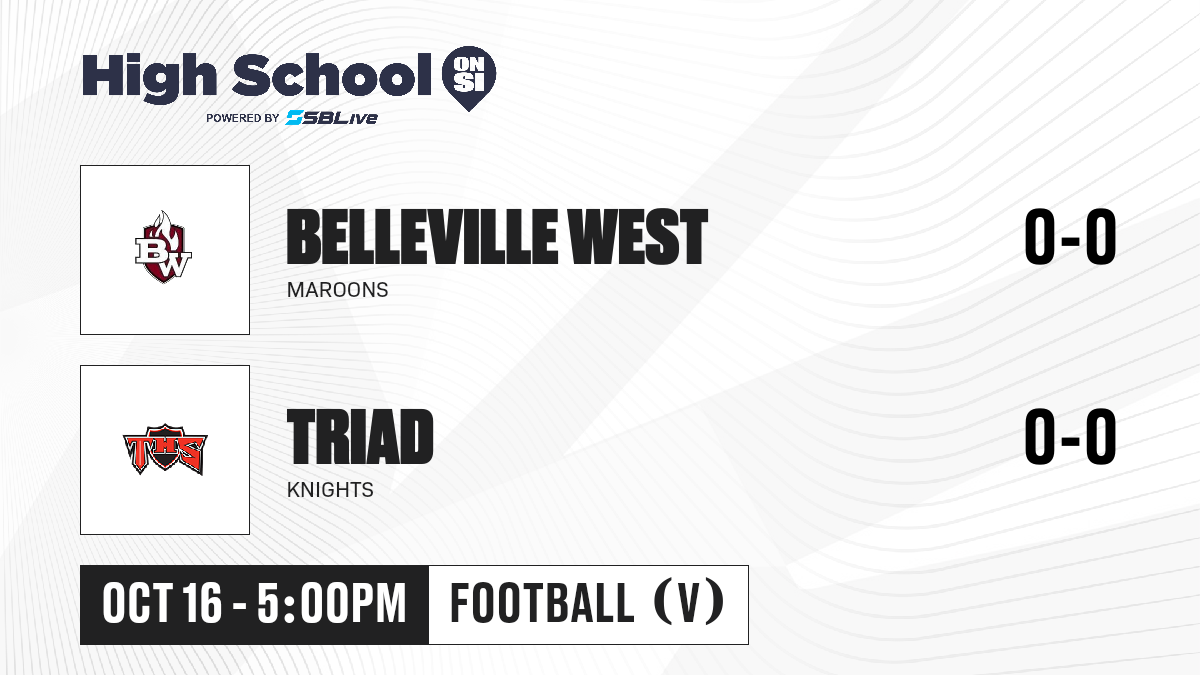 High School ON SI
POWERED BY SBLive

BW

BELLEVILLE WEST
MAROONS
0-0

THS

TRIAD
KNIGHTS
0-0

OCT 16 - 5:00PM
FOOTBALL (V)